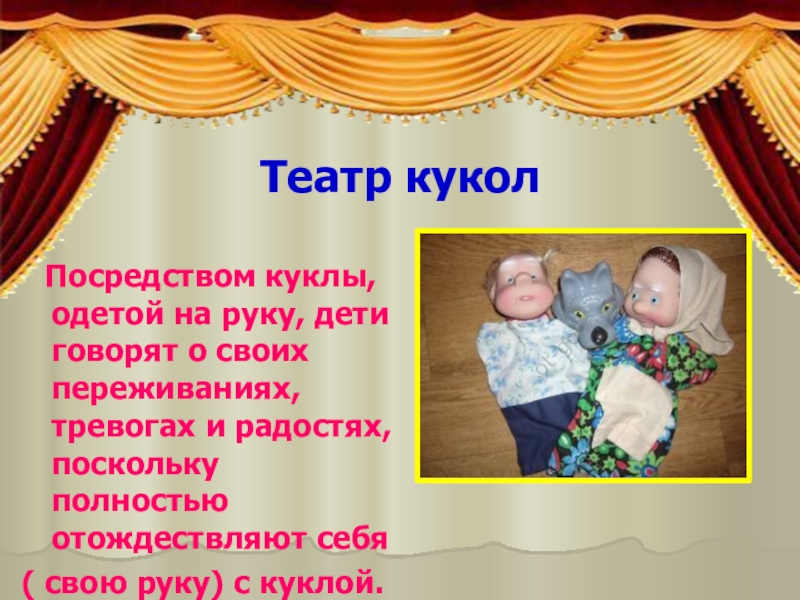 Театр кукол

Посредством куклы, одетой на руку, дети говорят о своих переживаниях, тревогах и радостях, поскольку полностью отождествляют себя ( свою руку) с куклой.